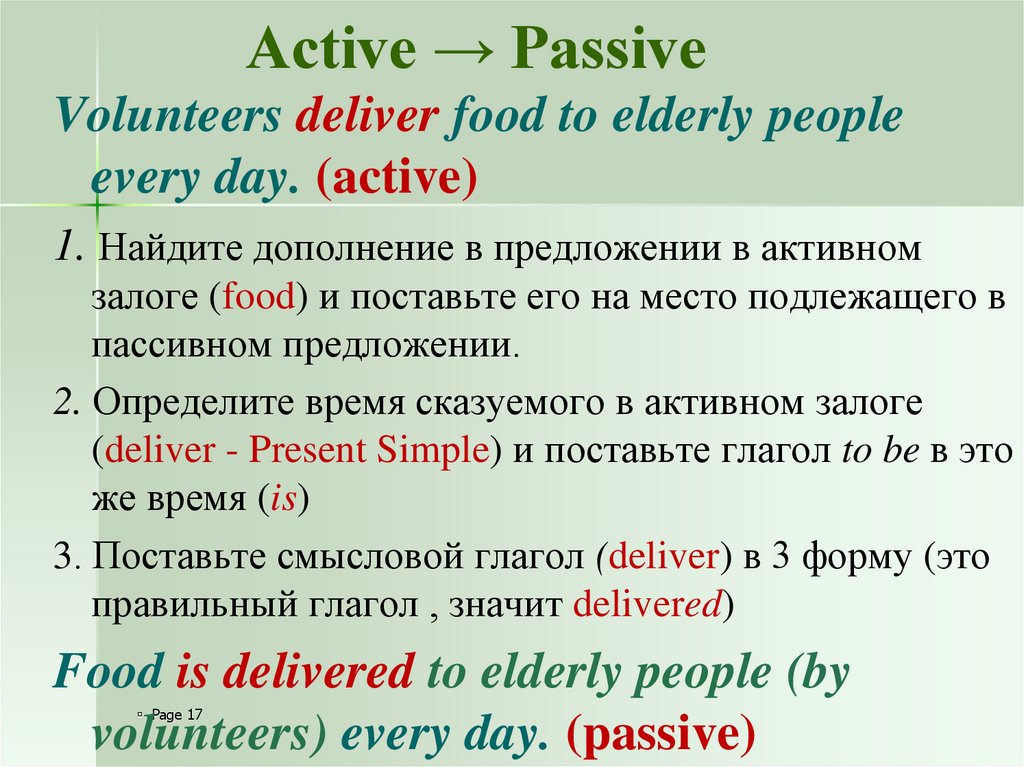 Active → Passive

Volunteers deliver food to elderly people every day. (active)

1. Найдите дополнение в предложении в активном залоге (food) и поставьте его на место подлежащего в пассивном предложении.

2. Определите время сказуемого в активном залоге (deliver - Present Simple) и поставьте глагол to be в это же время (is)

3. Поставьте смысловой глагол (deliver) в 3 форму (это правильный глагол , значит delivered)

Food is delivered to elderly people (by volunteers) every day. (passive)

Page 17